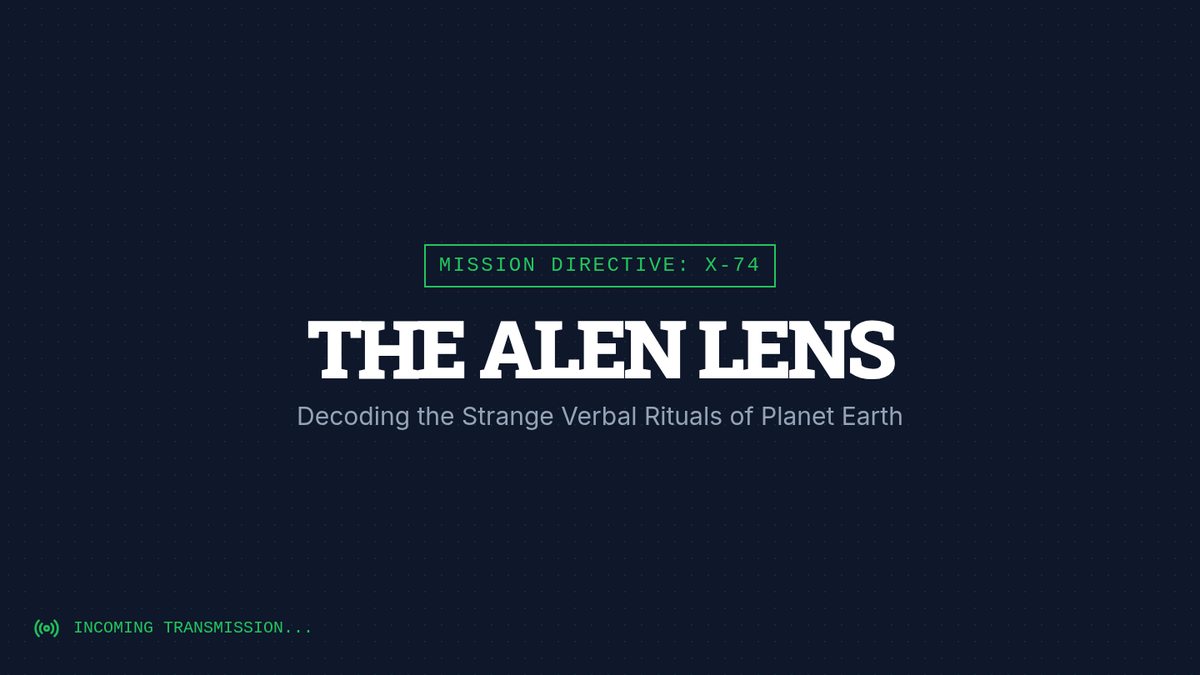 MISSION DIRECTIVE: X-74

THE ALEN LENS

Decoding the Strange Verbal Rituals of Planet Earth

INCOMING TRANSMISSION...